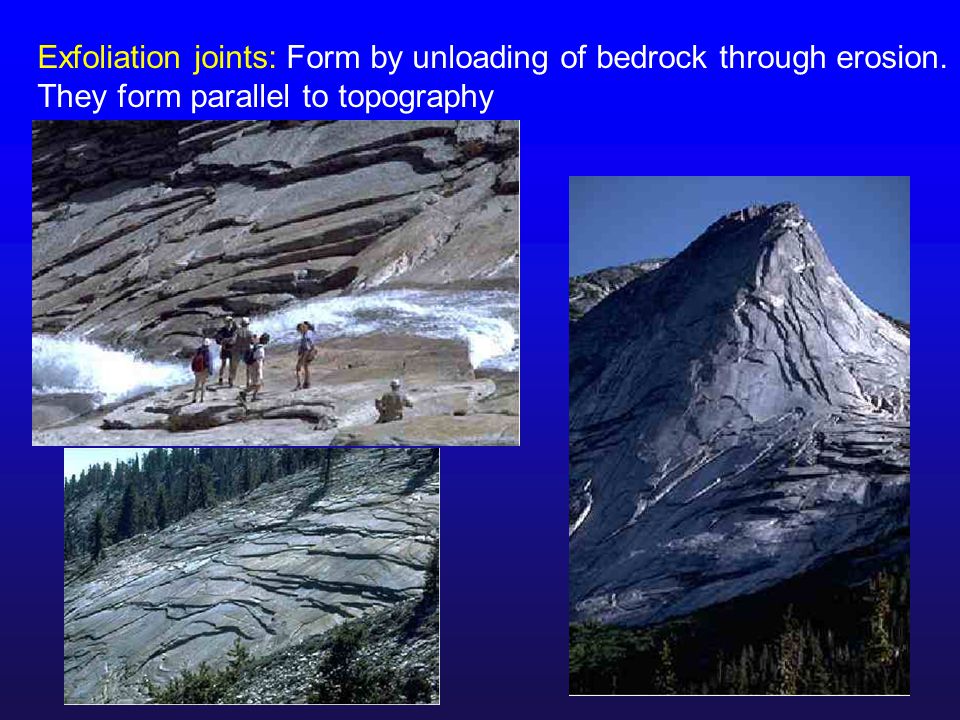 Exfoliation joints: Form by unloading of bedrock through erosion. They form parallel to topography